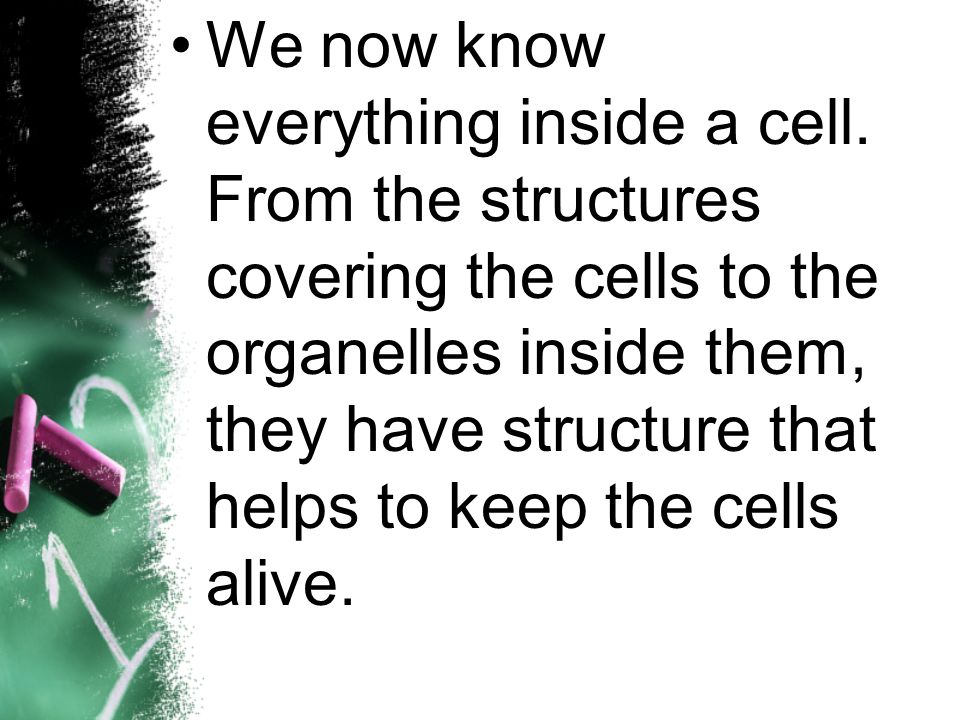 • We now know everything inside a cell. From the structures covering the cells to the organelles inside them, they have structure that helps to keep the cells alive.